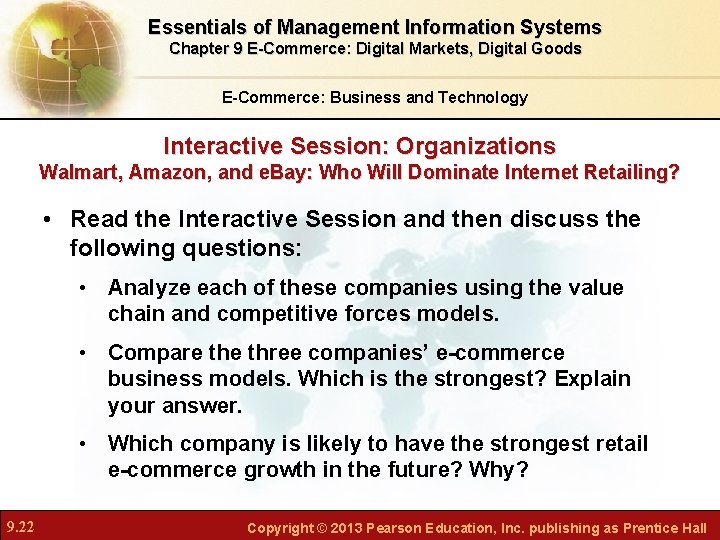 Essentials of Management Information Systems
Chapter 9 E-Commerce: Digital Markets, Digital Goods

E-Commerce: Business and Technology

Interactive Session: Organizations
Walmart, Amazon, and eBay: Who Will Dominate Internet Retailing?

• Read the Interactive Session and then discuss the following questions:

• Analyze each of these companies using the value chain and competitive forces models.

• Compare the three companies' e-commerce business models. Which is the strongest? Explain your answer.

• Which company is likely to have the strongest retail e-commerce growth in the future? Why?

9.22

Copyright © 2013 Pearson Education, Inc. publishing as Prentice Hall